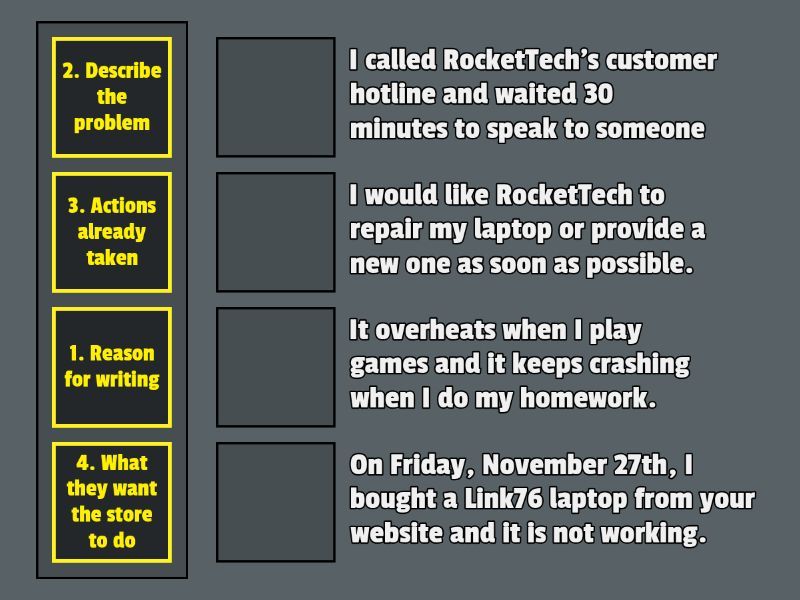 2. Describe the problem

3. Actions already taken

1. Reason for writing

4. What they want the store to do

I called RocketTech's customer hotline and waited 30 minutes to speak to someone

I would like RocketTech to repair my laptop or provide a new one as soon as possible.

It overheats when I play games and it keeps crashing when I do my homework.

On Friday, November 27th, I bought a Link76 laptop from your website and it is not working.